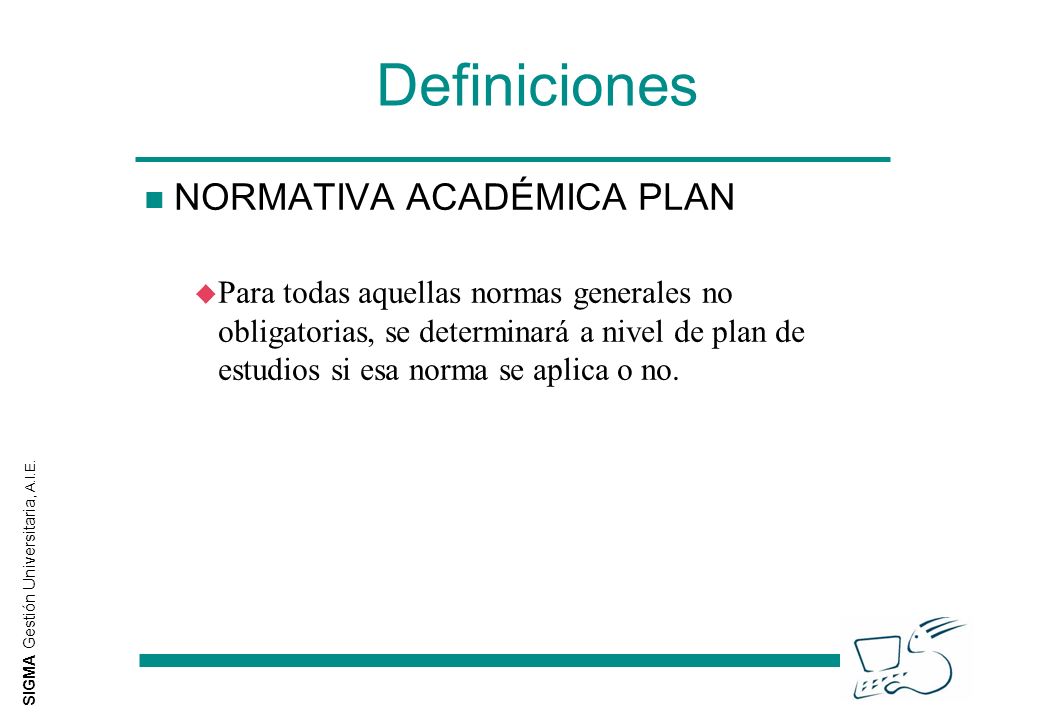 Definiciones

NORMATIVA ACADÉMICA PLAN

Para todas aquellas normas generales no obligatorias, se determinará a nivel de plan de estudios si esa norma se aplica o no.

SIGMA Gestión Universitaria, A.I.E.